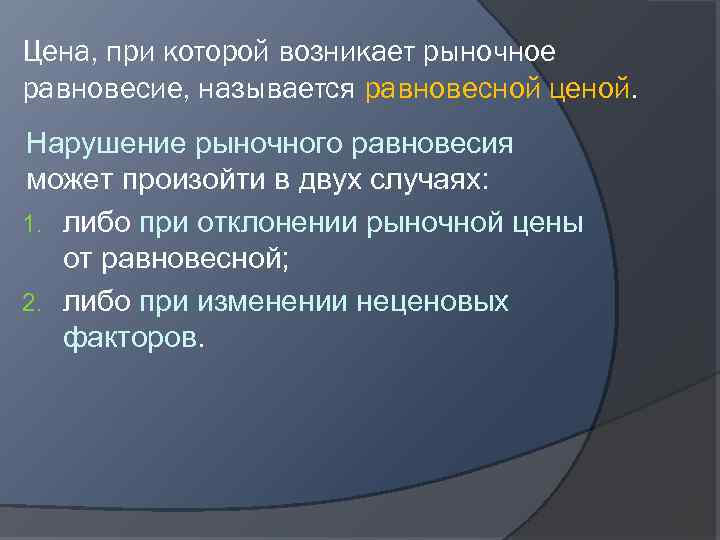 Цена, при которой возникает рыночное равновесие, называется равновесной ценой.

Нарушение рыночного равновесия может произойти в двух случаях:

1. либо при отклонении рыночной цены от равновесной;
2. либо при изменении неценовых факторов.